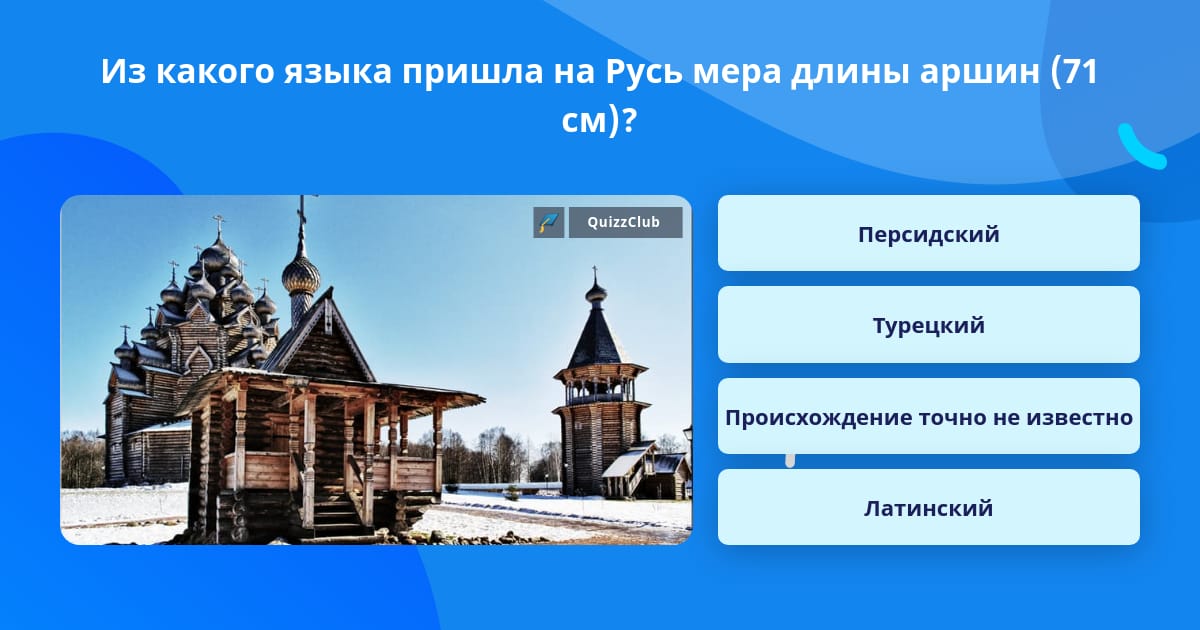 Из какого языка пришла на Русь мера длины аршин (71 см)?

QuizzClub

Персидский

Турецкий

Происхождение точно не известно

Латинский